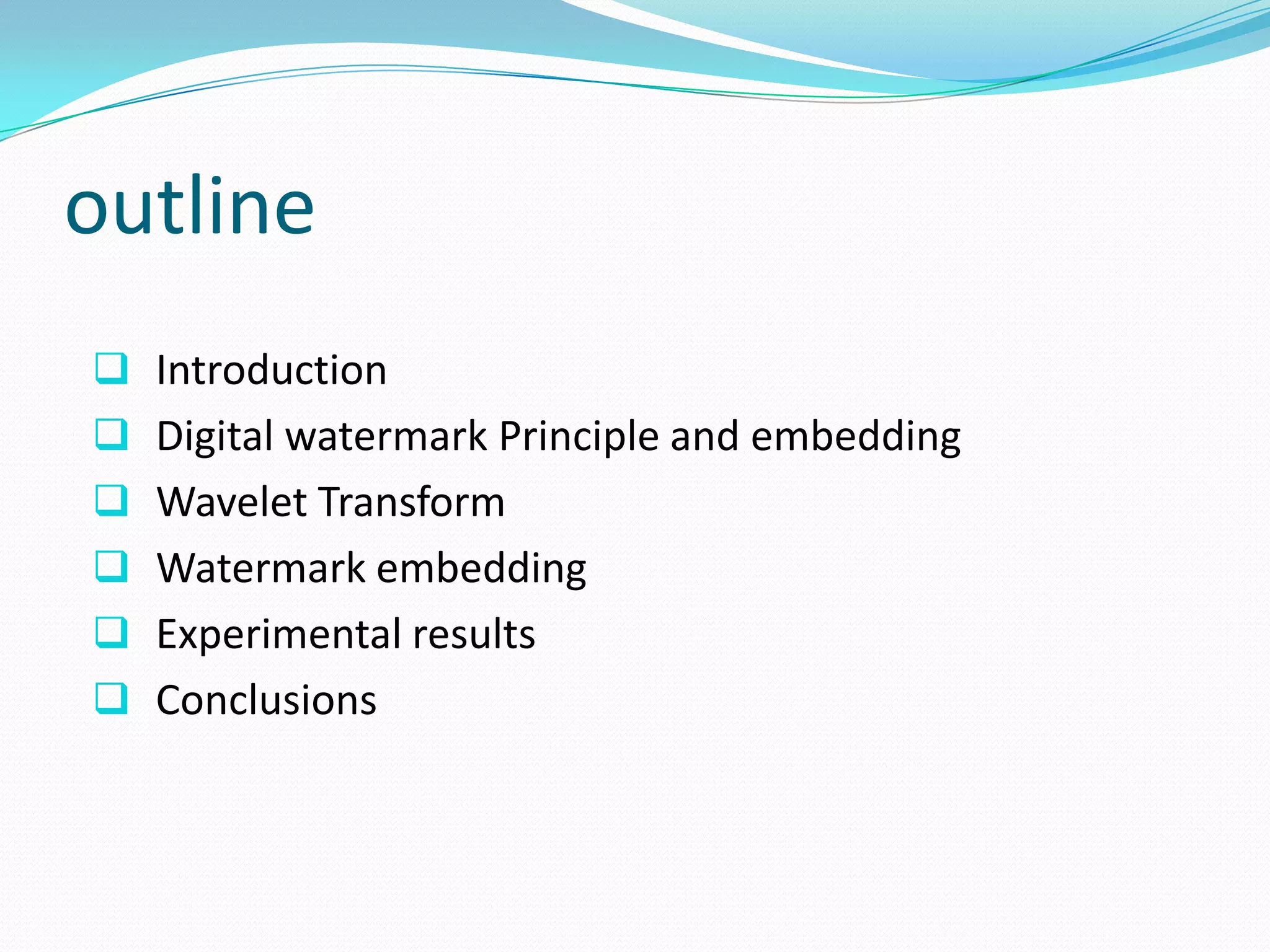 outline

❑ Introduction
❑ Digital watermark Principle and embedding
❑ Wavelet Transform
❑ Watermark embedding
❑ Experimental results
❑ Conclusions